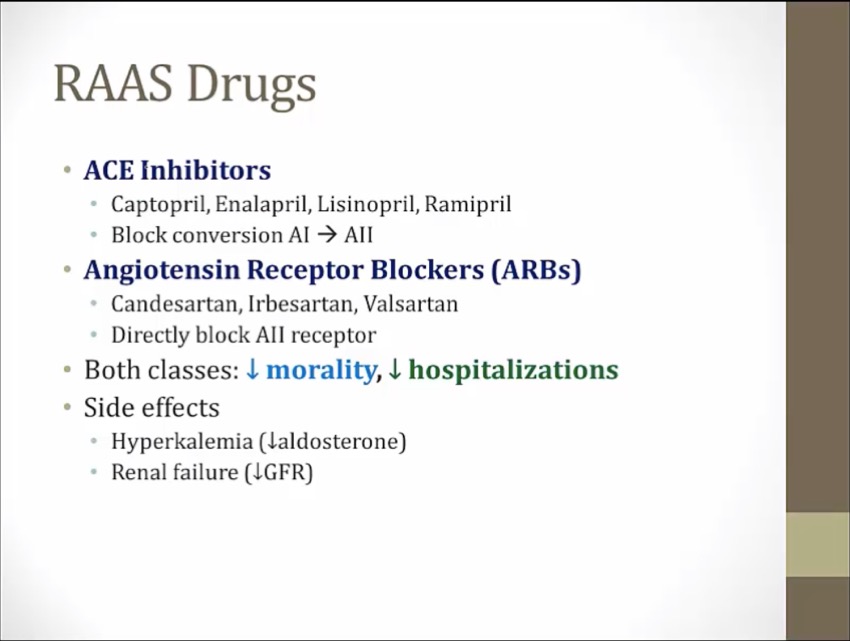 RAAS Drugs

• ACE Inhibitors
  • Captopril, Enalapril, Lisinopril, Ramipril
  • Block conversion AI → AII
• Angiotensin Receptor Blockers (ARBs)
  • Candesartan, Irbesartan, Valsartan
  • Directly block AII receptor
• Both classes: ↓ morality, ↓ hospitalizations
• Side effects
  • Hyperkalemia (↓aldosterone)
  • Renal failure (↓GFR)